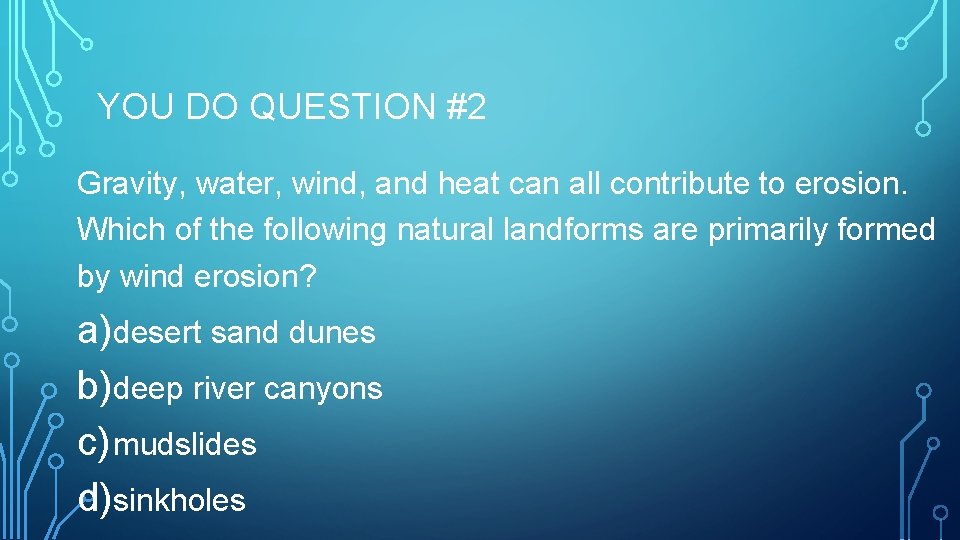 YOU DO QUESTION #2

Gravity, water, wind, and heat can all contribute to erosion. Which of the following natural landforms are primarily formed by wind erosion?

a)desert sand dunes
b)deep river canyons
c)mudslides
d)sinkholes